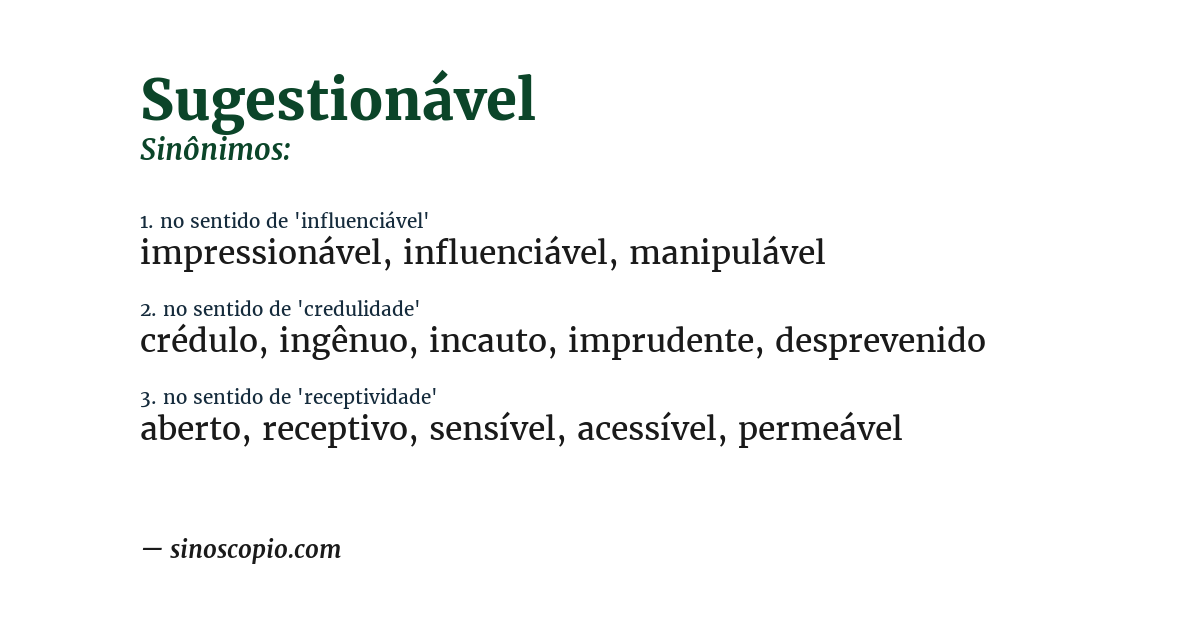 Sugestionável
Sinônimos:

1. no sentido de 'influenciável'
impressionável, influenciável, manipulável

2. no sentido de 'credulidade'
crédulo, ingênuo, incauto, imprudente, desprevenido

3. no sentido de 'receptividade'
aberto, receptivo, sensível, acessível, permeável

— sinoscopio.com